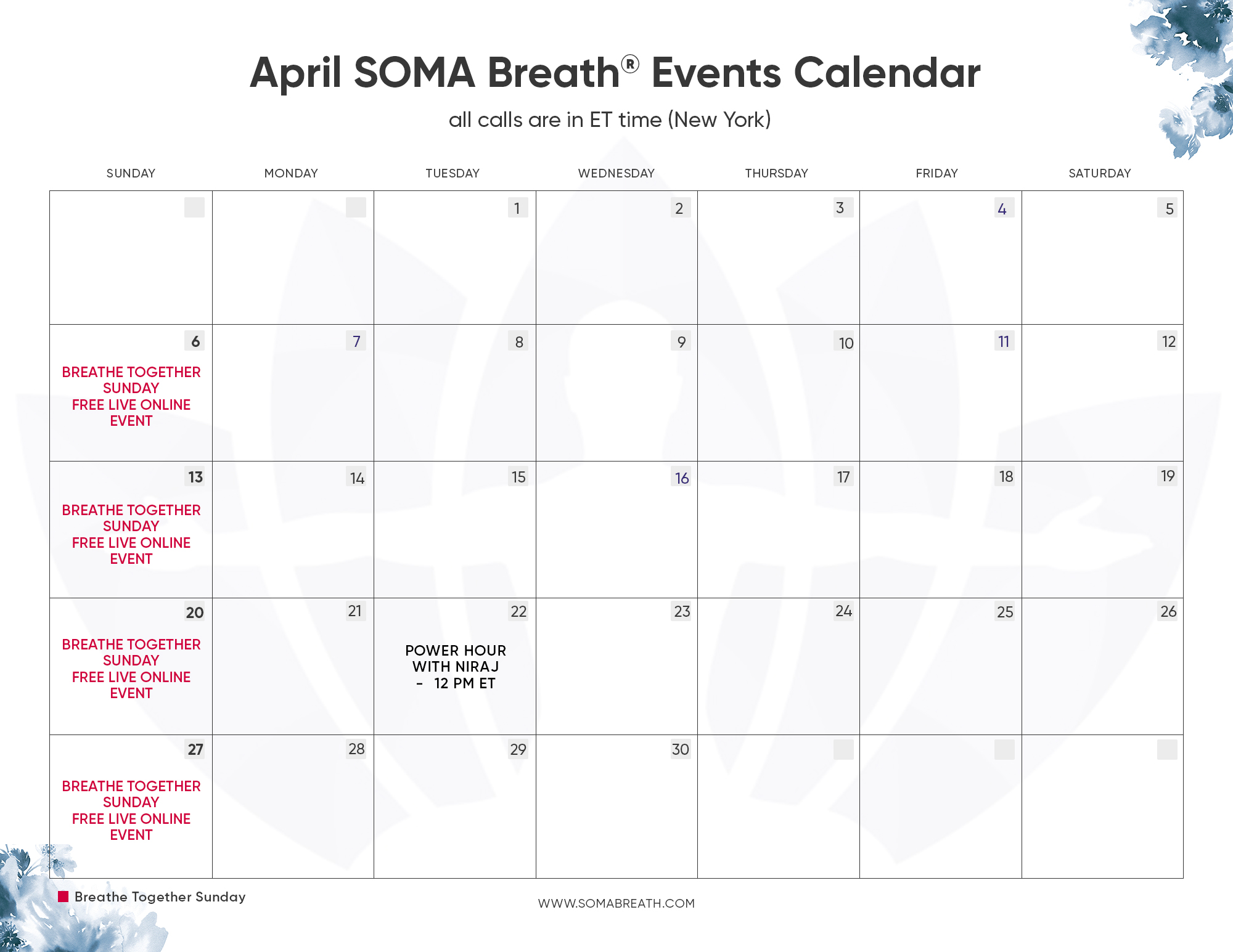 April SOMA Breath® Events Calendar

all calls are in ET time (New York)

| SUNDAY | MONDAY | TUESDAY | WEDNESDAY | THURSDAY | FRIDAY | SATURDAY |
|---|---|---|---|---|---|---|
| | | 1 | 2 | 3 | 4 | 5 |
| 6 BREATHE TOGETHER SUNDAY FREE LIVE ONLINE EVENT | 7 | 8 | 9 | 10 | 11 | 12 |
| 13 BREATHE TOGETHER SUNDAY FREE LIVE ONLINE EVENT | 14 | 15 | 16 | 17 | 18 | 19 |
| 20 BREATHE TOGETHER SUNDAY FREE LIVE ONLINE EVENT | 21 | 22 POWER HOUR WITH NIRAJ - 12 PM ET | 23 | 24 | 25 | 26 |
| 27 BREATHE TOGETHER SUNDAY FREE LIVE ONLINE EVENT | 28 | 29 | 30 | | | |

Breathe Together Sunday

WWW.SOMABREATH.COM